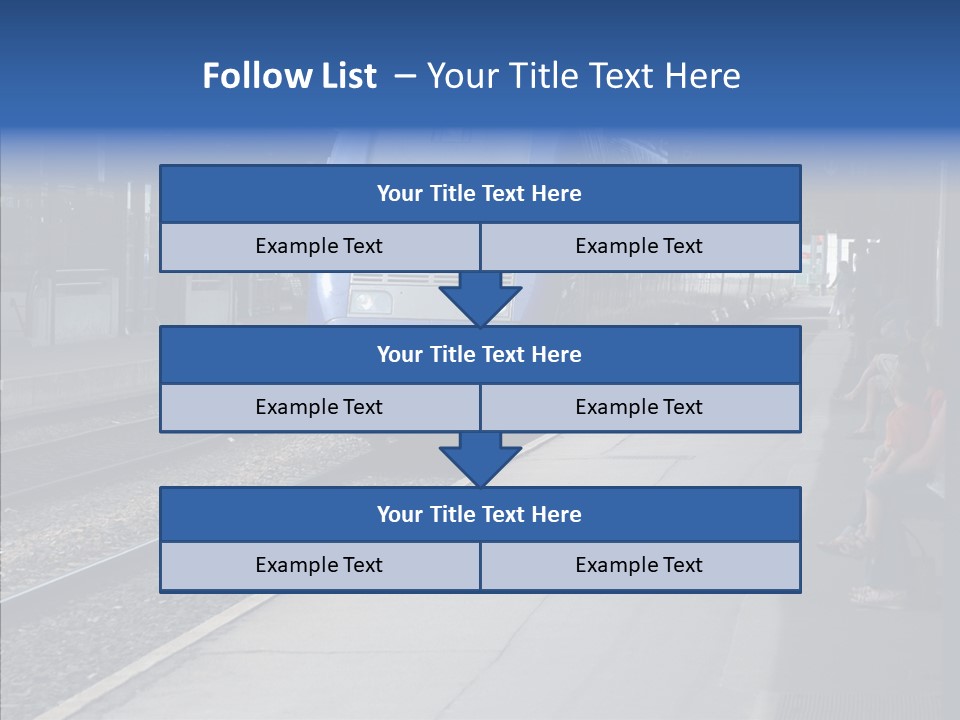 Follow List – Your Title Text Here

Your Title Text Here

Example Text

Example Text

Your Title Text Here

Example Text

Example Text

Your Title Text Here

Example Text

Example Text